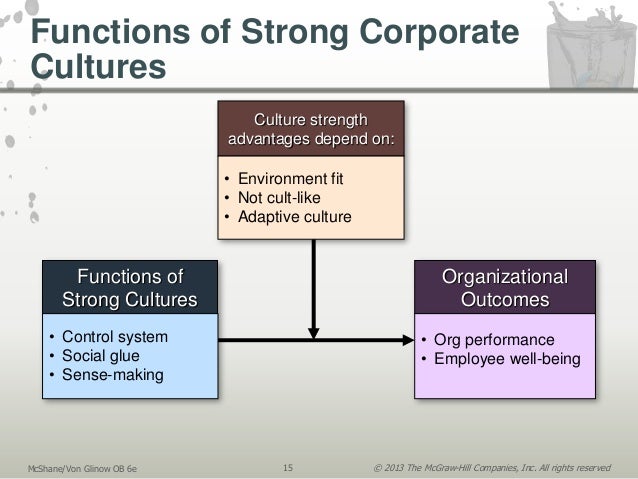 Functions of Strong Corporate Cultures

Culture strength advantages depend on:

• Environment fit
• Not cult-like
• Adaptive culture

Functions of Strong Cultures

• Control system
• Social glue
• Sense-making

Organizational Outcomes

• Org performance
• Employee well-being

McShane/Von Glinow OB 6e

15

© 2013 The McGraw-Hill Companies, Inc. All rights reserved